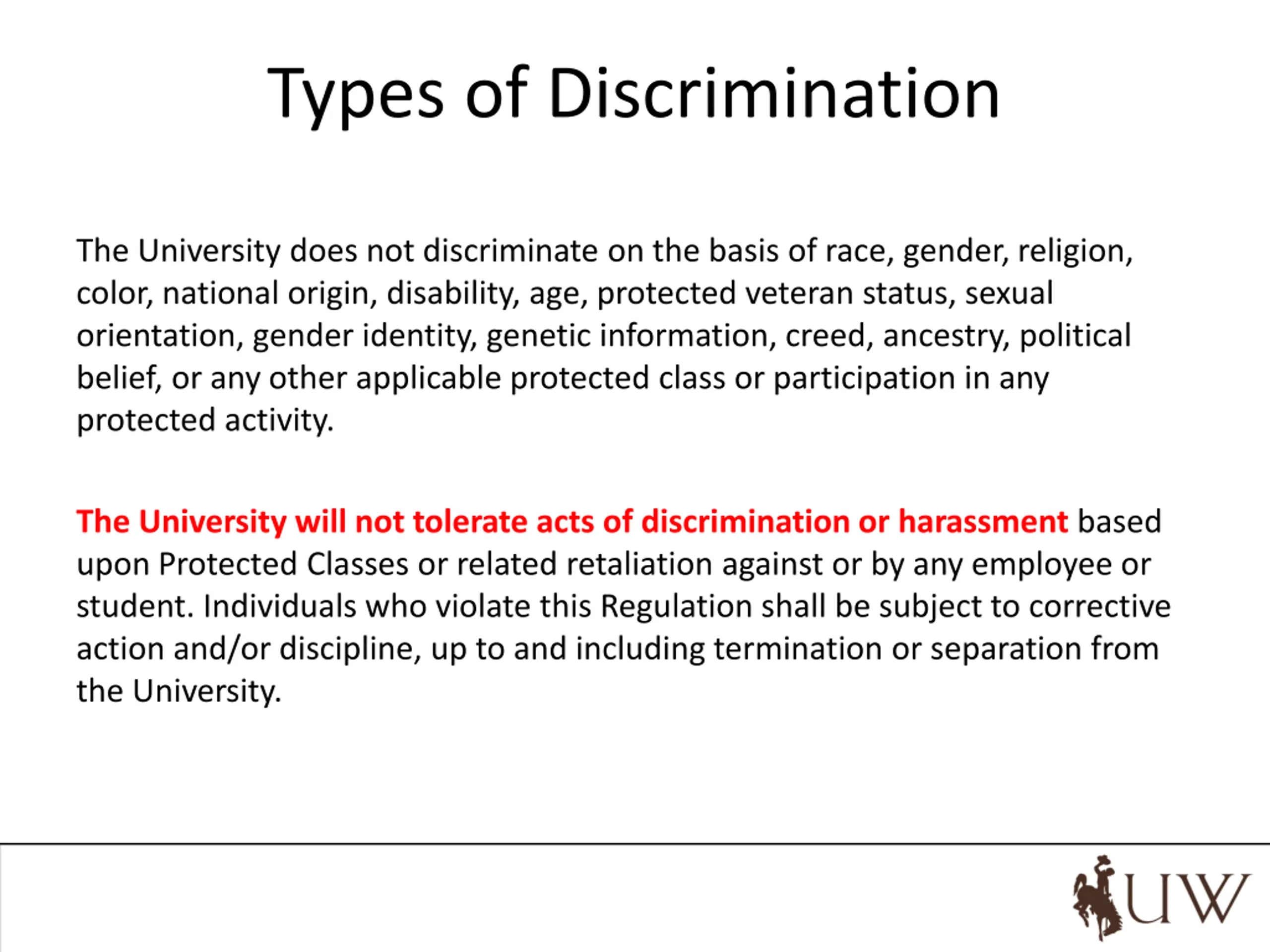 Types of Discrimination

The University does not discriminate on the basis of race, gender, religion, color, national origin, disability, age, protected veteran status, sexual orientation, gender identity, genetic information, creed, ancestry, political belief, or any other applicable protected class or participation in any protected activity.

The University will not tolerate acts of discrimination or harassment based upon Protected Classes or related retaliation against or by any employee or student. Individuals who violate this Regulation shall be subject to corrective action and/or discipline, up to and including termination or separation from the University.

UW